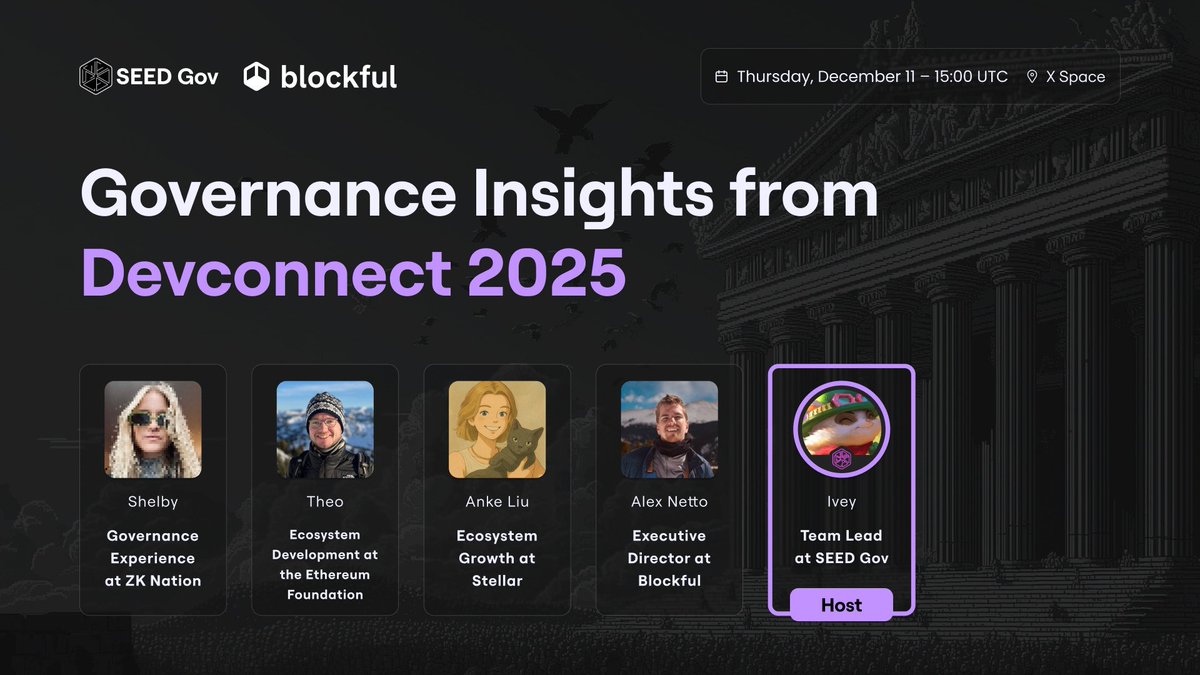 SEED Gov blockful

Thursday, December 11 – 15:00 UTC X Space

Governance Insights from Devconnect 2025

Shelby
Governance Experience at ZK Nation

Theo
Ecosystem Development at the Ethereum Foundation

Anke Liu
Ecosystem Growth at Stellar

Alex Netto
Executive Director at Blockful

Ivey
Team Lead at SEED Gov
Host